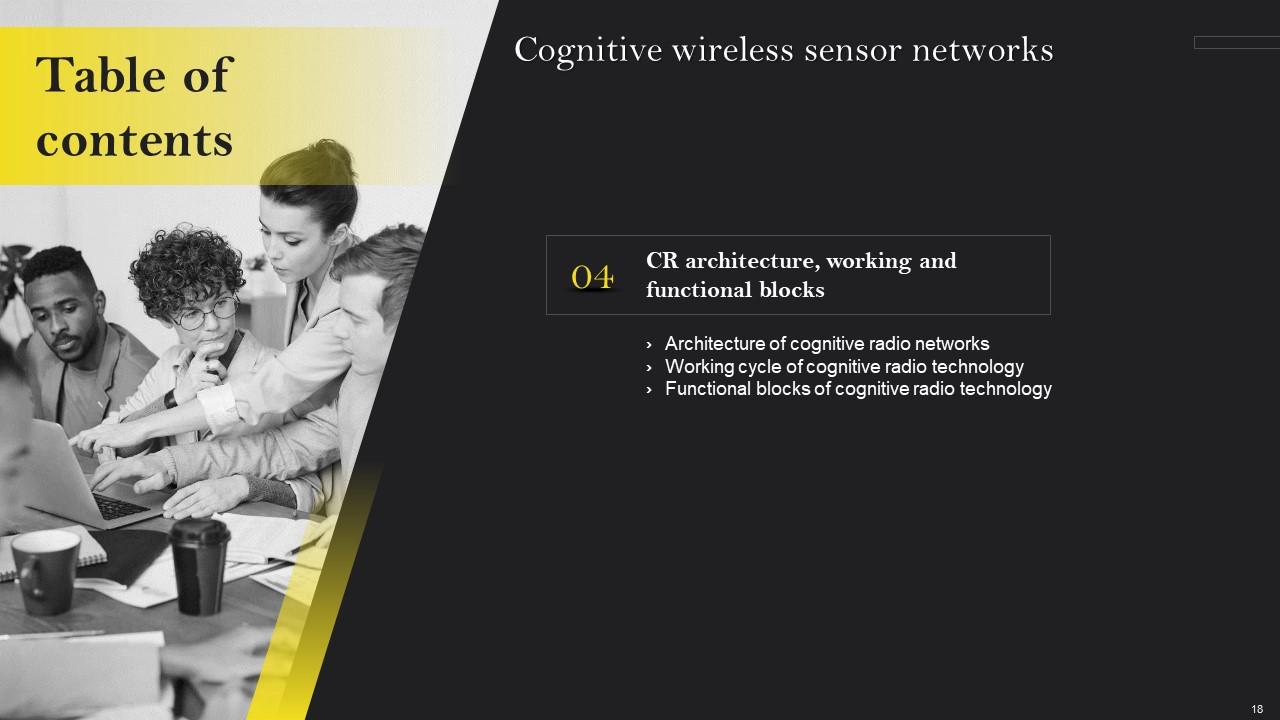 Table of contents

Cognitive wireless sensor networks

04

CR architecture, working and functional blocks

› Architecture of cognitive radio networks
› Working cycle of cognitive radio technology
› Functional blocks of cognitive radio technology

18